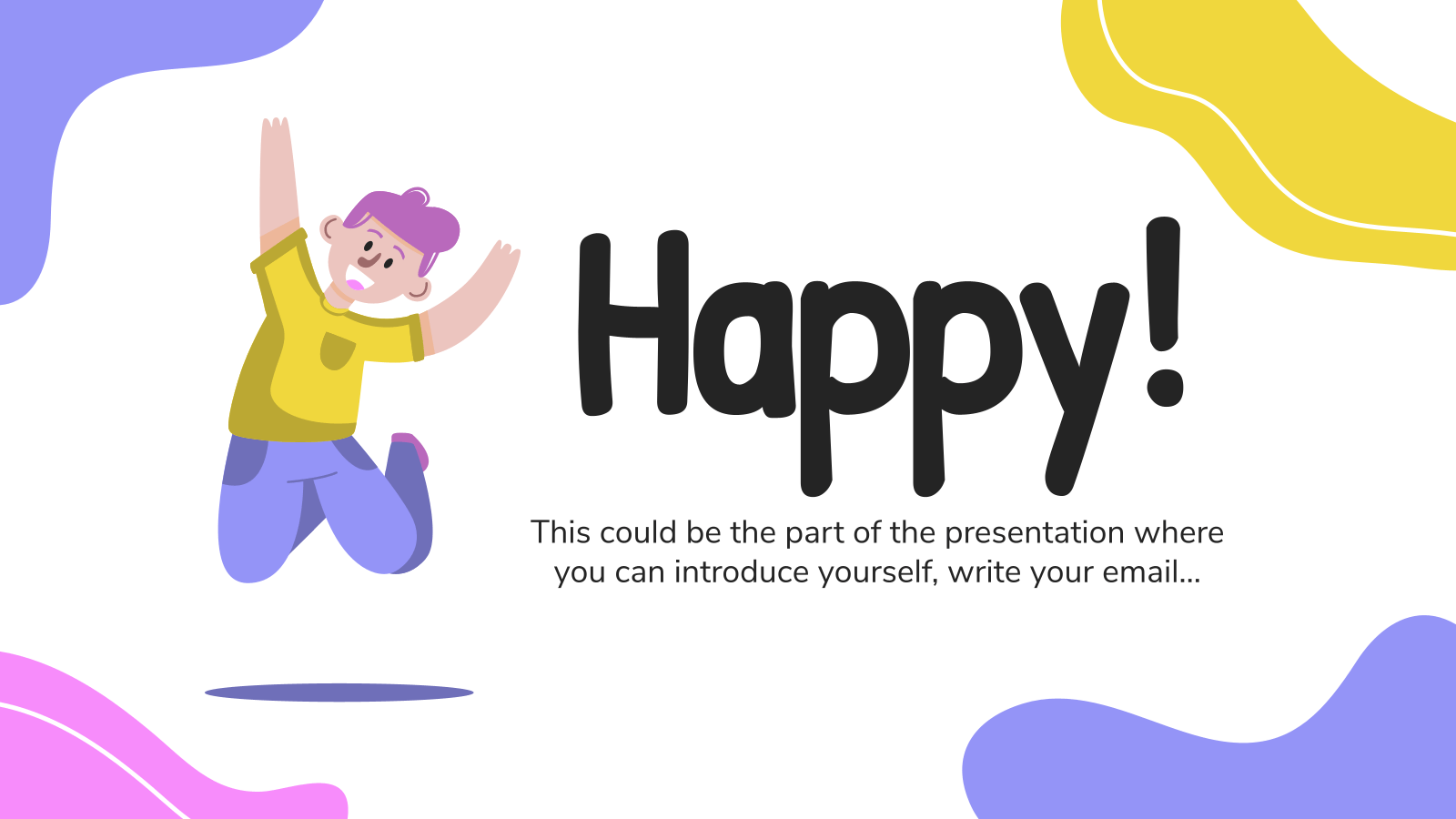 Happy!

This could be the part of the presentation where you can introduce yourself, write your email...